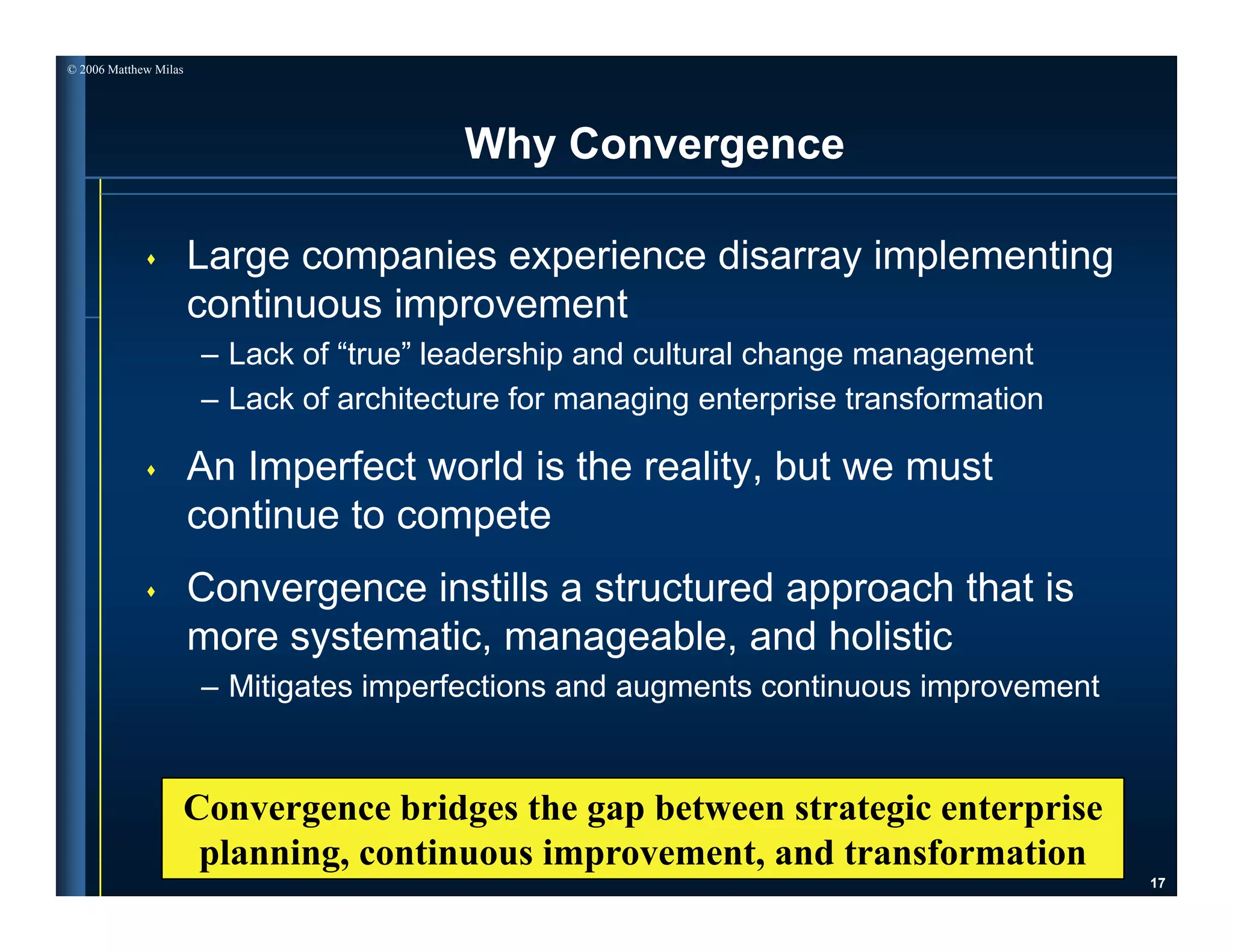 © 2006 Matthew Milas

Why Convergence

♦ Large companies experience disarray implementing continuous improvement

– Lack of “true” leadership and cultural change management

– Lack of architecture for managing enterprise transformation

♦ An Imperfect world is the reality, but we must continue to compete

♦ Convergence instills a structured approach that is more systematic, manageable, and holistic

– Mitigates imperfections and augments continuous improvement

Convergence bridges the gap between strategic enterprise planning, continuous improvement, and transformation

17